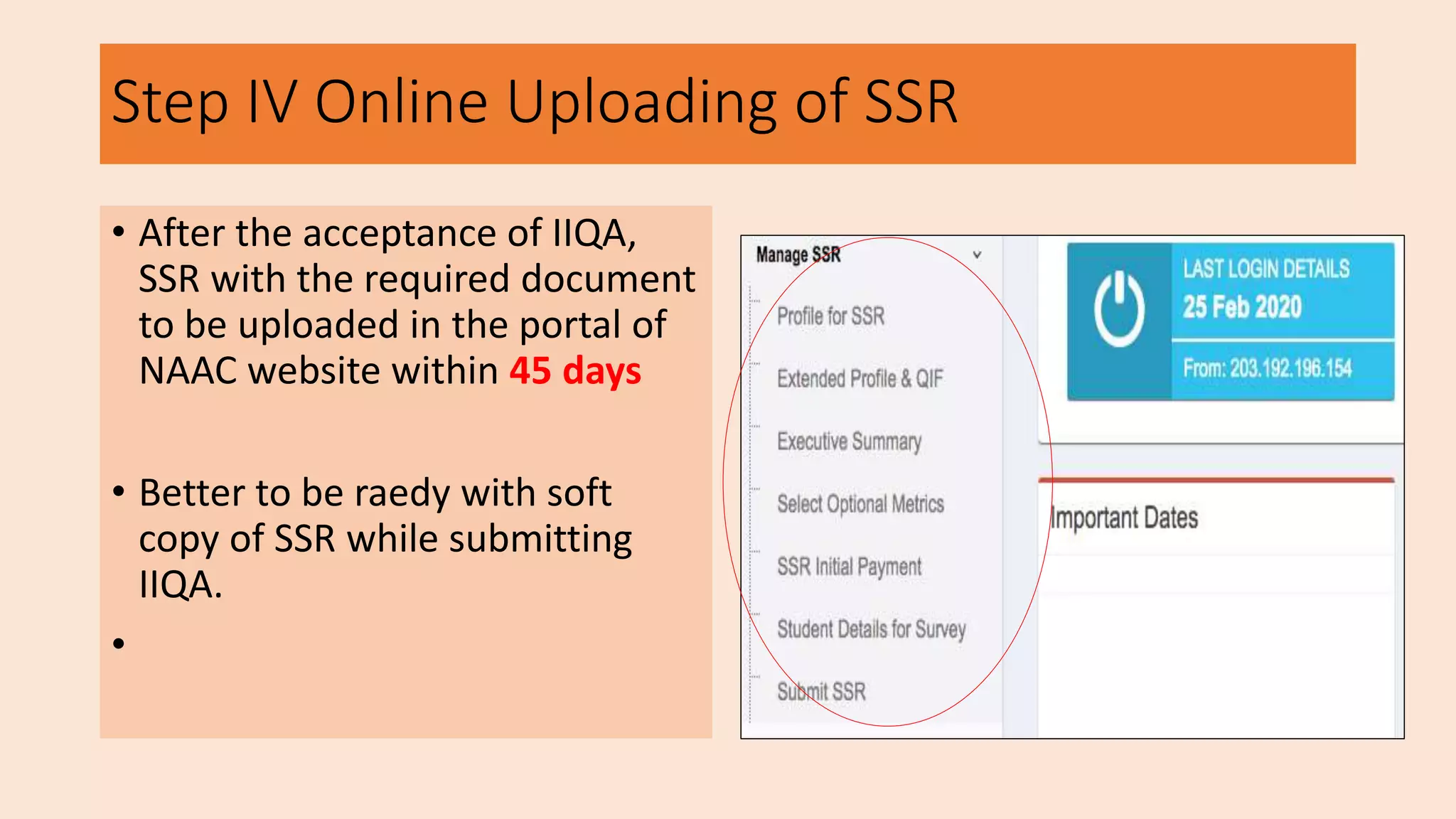 Step IV Online Uploading of SSR

• After the acceptance of IIQA, SSR with the required document to be uploaded in the portal of NAAC website within 45 days

• Better to be raedy with soft copy of SSR while submitting IIQA.

•

Manage SSR

Profile for SSR

Extended Profile & QIF

Executive Summary

Select Optional Metrics

SSR Initial Payment

Student Details for Survey

Submit SSR

LAST LOGIN DETAILS

25 Feb 2020

From: 203.192.196.154

Important Dates